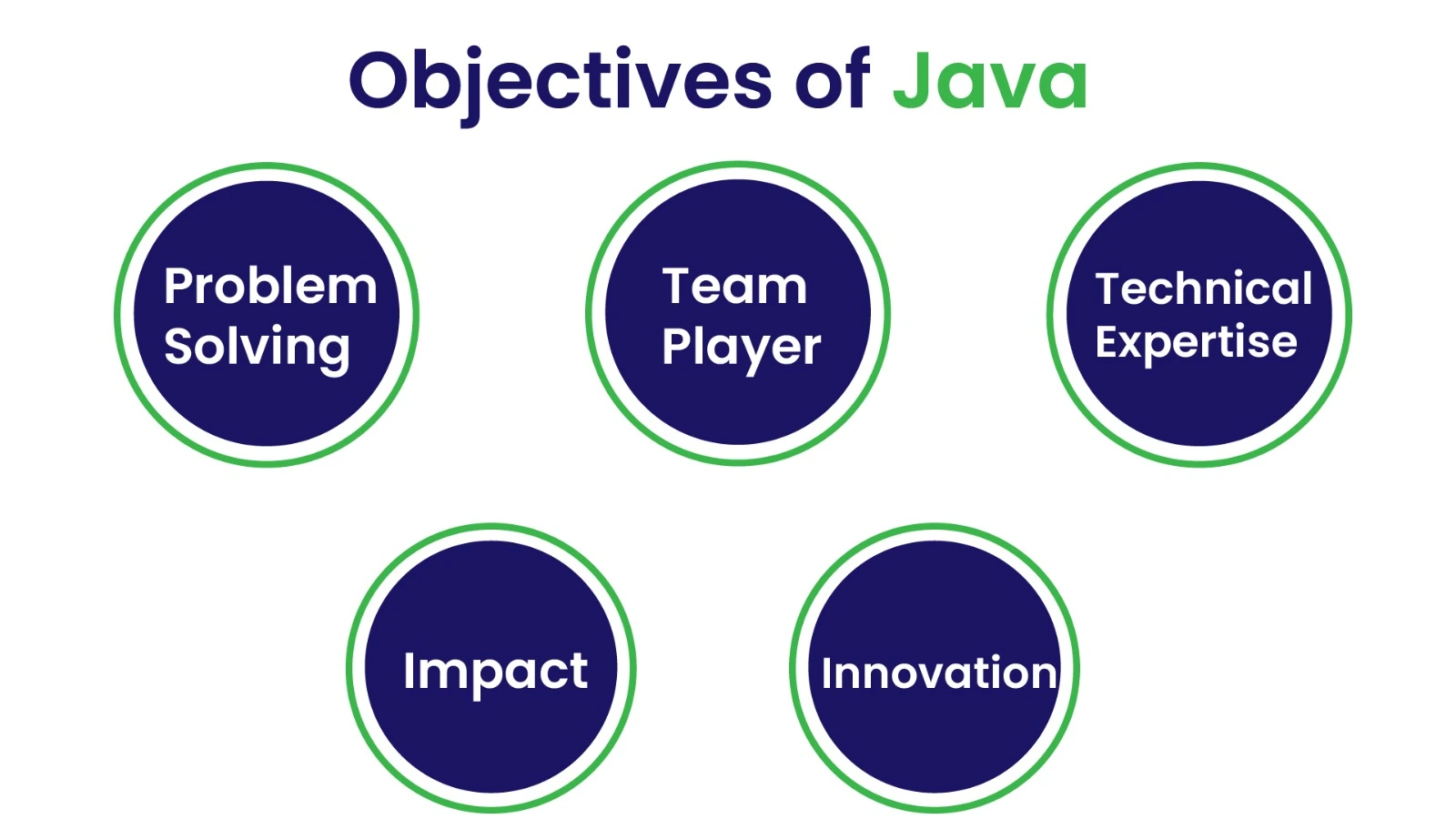 Objectives of Java

Problem Solving

Team Player

Technical Expertise

Impact

Innovation